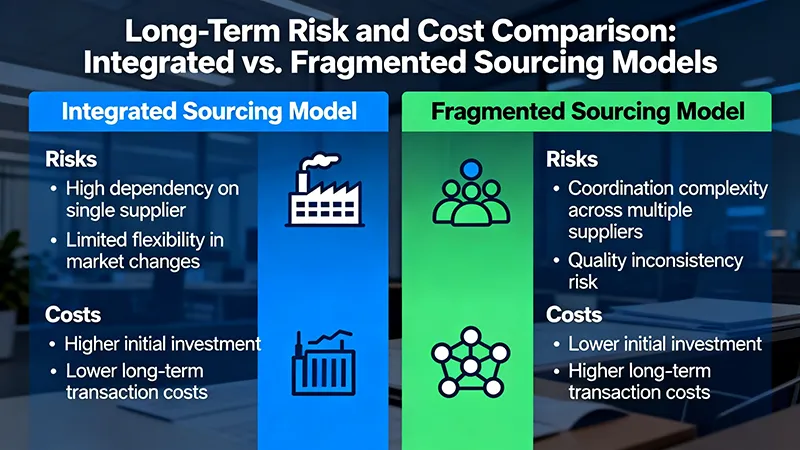 Long-Term Risk and Cost Comparison: Integrated vs. Fragmented Sourcing Models

Integrated Sourcing Model

Risks
• High dependency on single supplier
• Limited flexibility in market changes

Costs
• Higher initial investment
• Lower long-term transaction costs

Fragmented Sourcing Model

Risks
• Coordination complexity across multiple suppliers
• Quality inconsistency risk

Costs
• Lower initial investment
• Higher long-term transaction costs